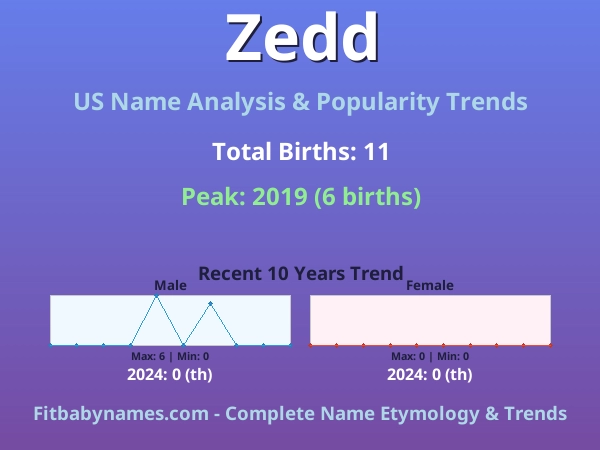 Zedd

US Name Analysis & Popularity Trends

Total Births: 11

Peak: 2019 (6 births)

Recent 10 Years Trend

Male

Max: 6 | Min: 0

2024: 0 (th)

Female

Max: 0 | Min: 0

2024: 0 (th)

Fitbabynames.com - Complete Name Etymology & Trends